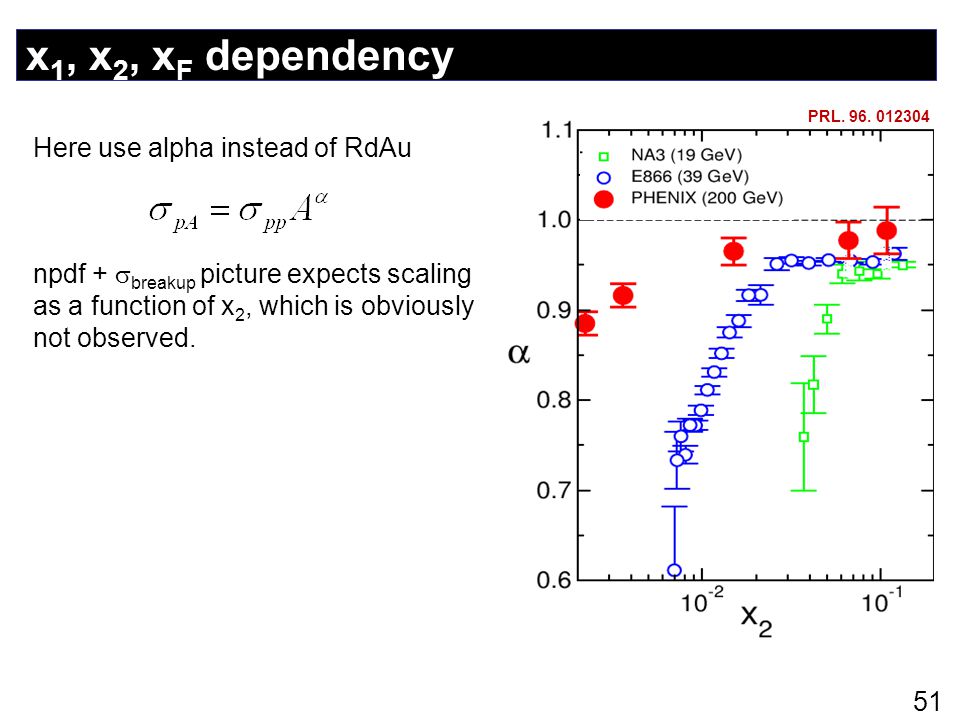 $x_1$, $x_2$, $x_F$ dependency

Here use alpha instead of RdAu

$\sigma_{pA} = \sigma_{pp} A^{\alpha}$

npdf + $\sigma_{breakup}$ picture expects scaling as a function of $x_2$, which is obviously not observed.

PRL. 96. 012304

NA3 (19 GeV)
E866 (39 GeV)
PHENIX (200 GeV)

1.1
1.0
0.9
0.8
0.7
0.6

$\alpha$

$10^{-2}$
$10^{-1}$
$x_2$

51